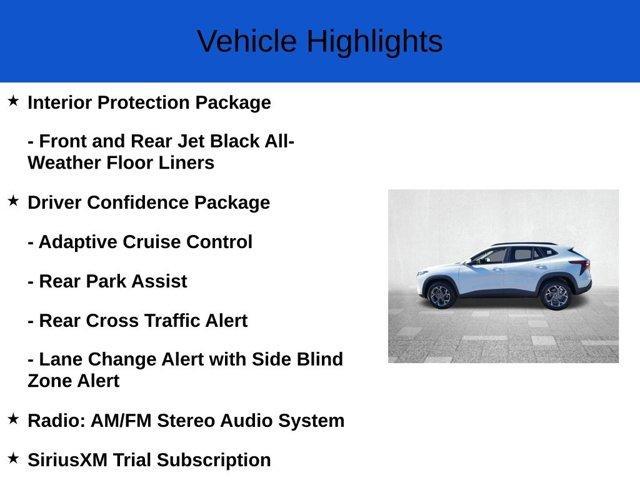 Vehicle Highlights

★ Interior Protection Package

- Front and Rear Jet Black All-Weather Floor Liners

★ Driver Confidence Package

- Adaptive Cruise Control

- Rear Park Assist

- Rear Cross Traffic Alert

- Lane Change Alert with Side Blind Zone Alert

★ Radio: AM/FM Stereo Audio System

★ SiriusXM Trial Subscription